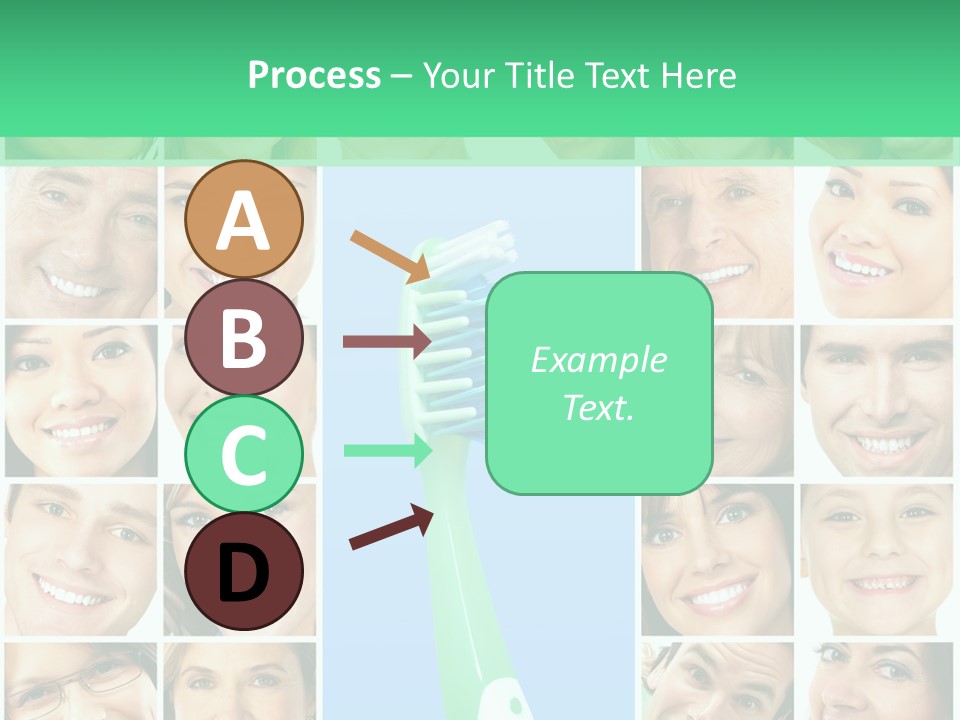 Process – Your Title Text Here

A

B

C

D

Example Text.